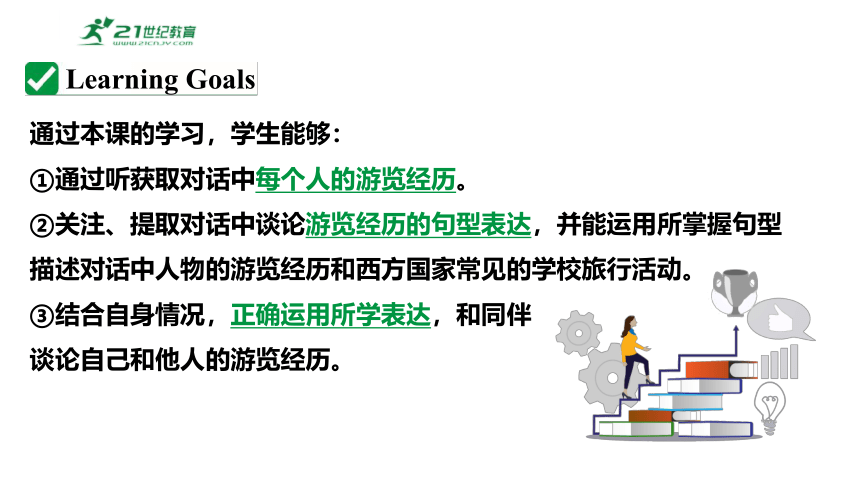 21世纪教育
www.21cnjy.com

Learning Goals

通过本课的学习，学生能够：
①通过听获取对话中每个人的游览经历。
②关注、提取对话中谈论游览经历的句型表达，并能运用所掌握句型描述对话中人物的游览经历和西方国家常见的学校旅行活动。
③结合自身情况，正确运用所学表达，和同伴谈论自己和他人的游览经历。